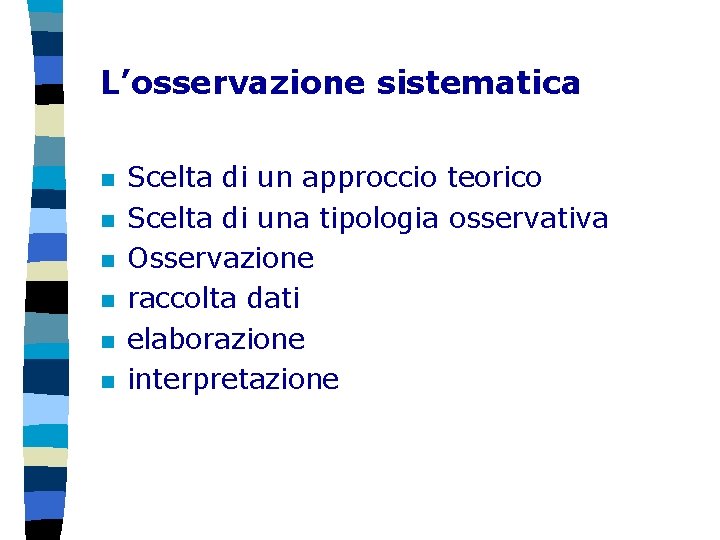 L’osservazione sistematica

- Scelta di un approccio teorico
- Scelta di una tipologia osservativa
- Osservazione
- raccolta dati
- elaborazione
- interpretazione